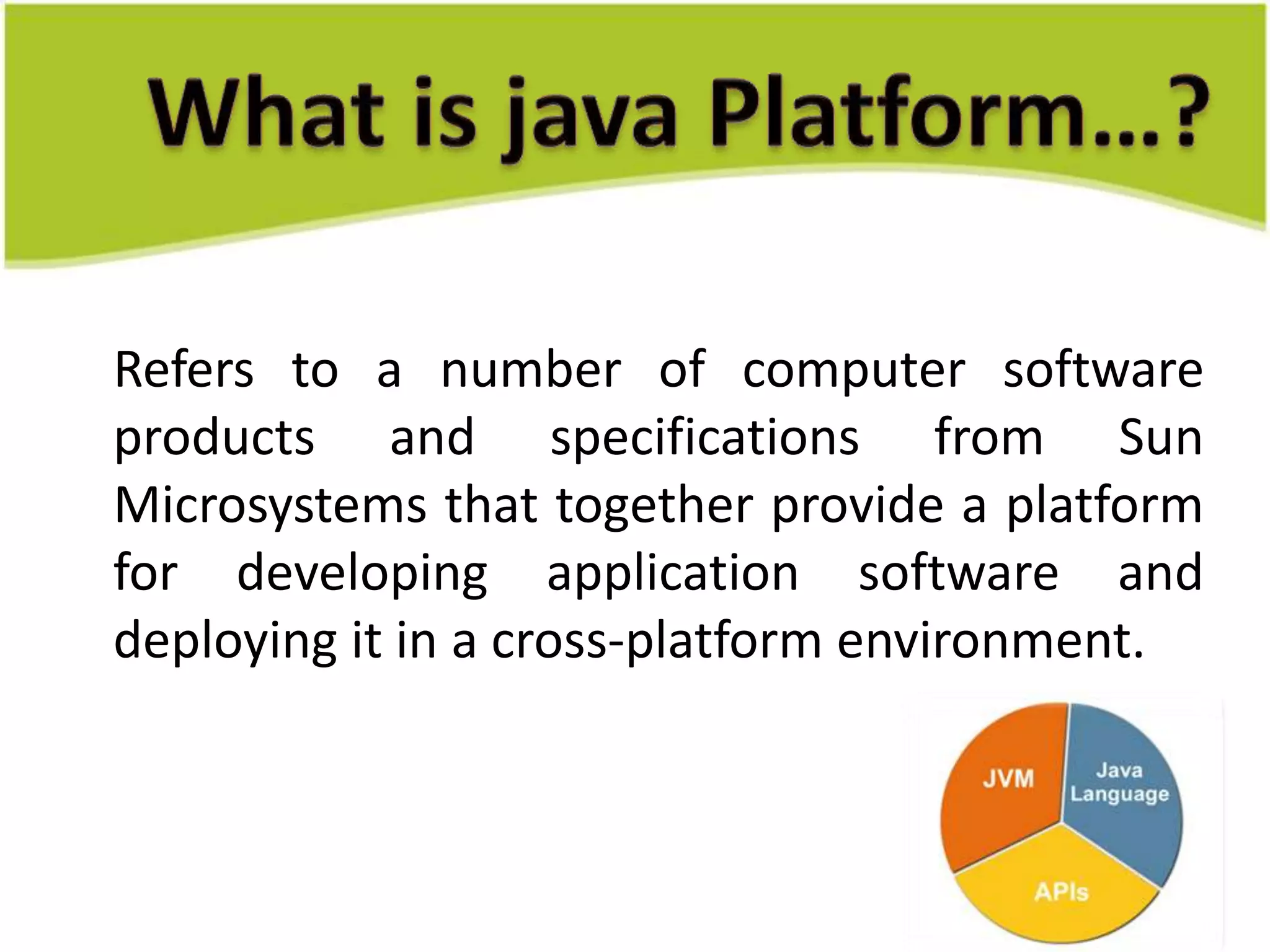 What is java Platform...?

Refers to a number of computer software products and specifications from Sun Microsystems that together provide a platform for developing application software and deploying it in a cross-platform environment.

JVM

Java Language

APIs